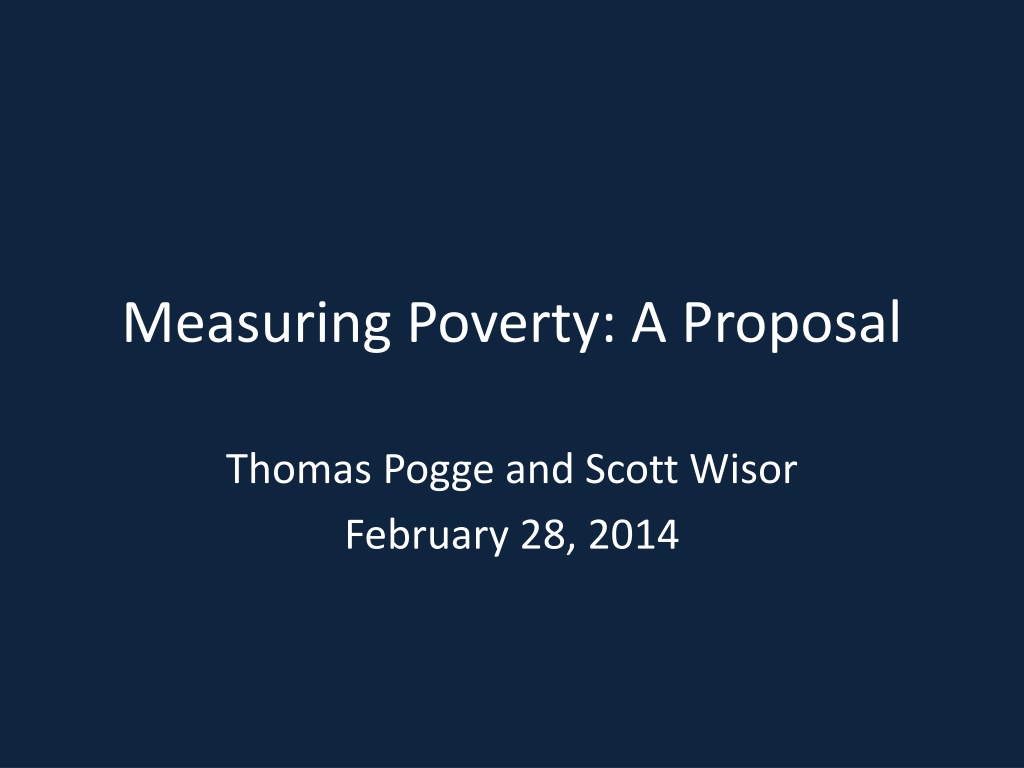 Measuring Poverty: A Proposal

Thomas Pogge and Scott Wisor
February 28, 2014